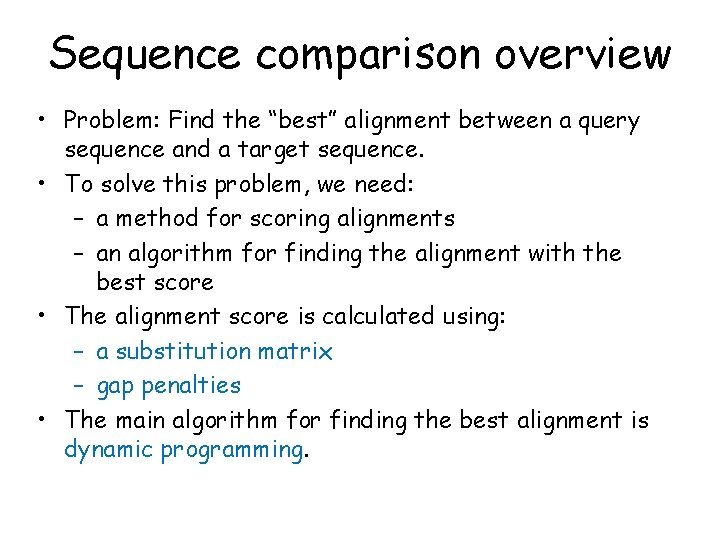 Sequence comparison overview

• Problem: Find the “best” alignment between a query sequence and a target sequence.
• To solve this problem, we need:
– a method for scoring alignments
– an algorithm for finding the alignment with the best score
• The alignment score is calculated using:
– a substitution matrix
– gap penalties
• The main algorithm for finding the best alignment is dynamic programming.